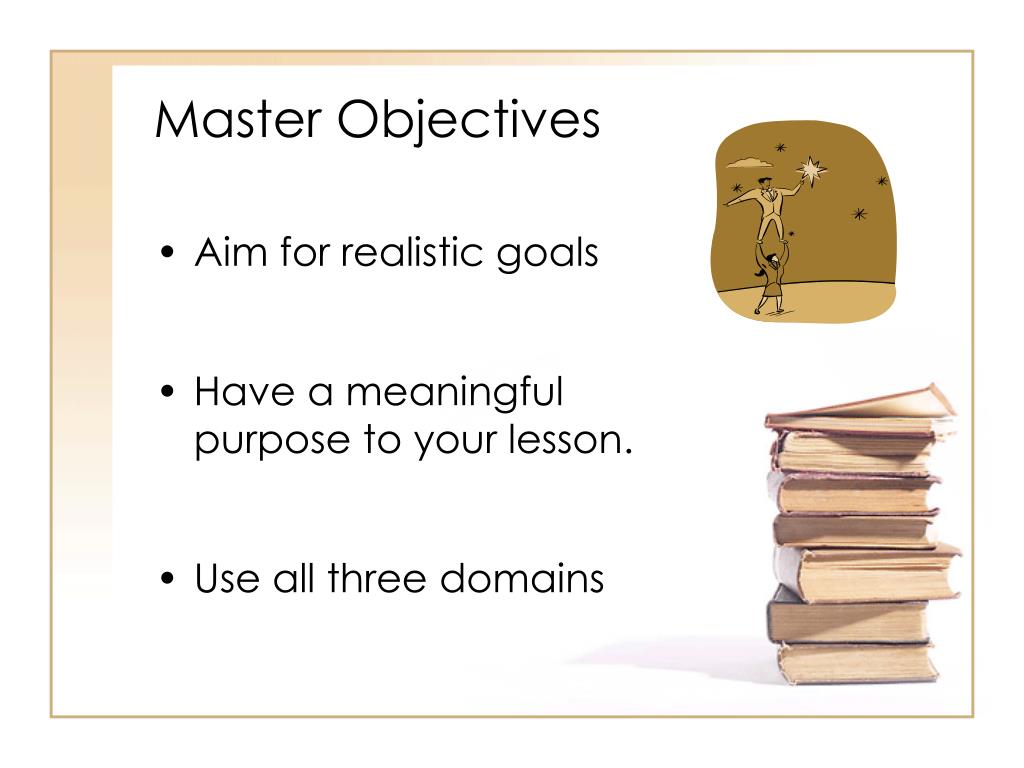 Master Objectives

• Aim for realistic goals

• Have a meaningful purpose to your lesson.

• Use all three domains